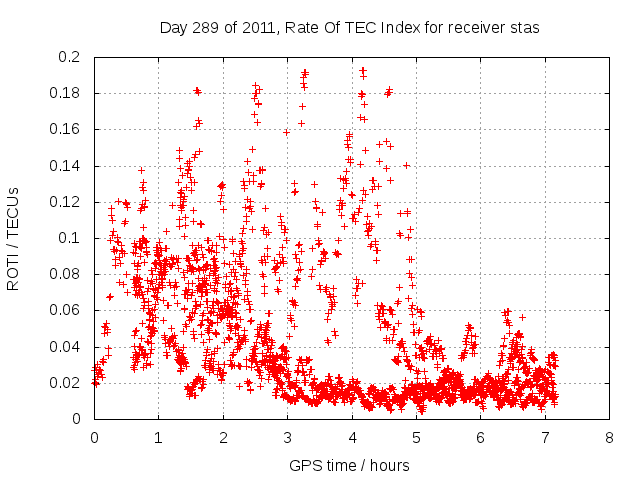 Day 289 of 2011, Rate Of TEC Index for receiver stas

ROTI / TECUs

0.2
0.18
0.16
0.14
0.12
0.1
0.08
0.06
0.04
0.02
0

0 1 2 3 4 5 6 7 8

GPS time / hours